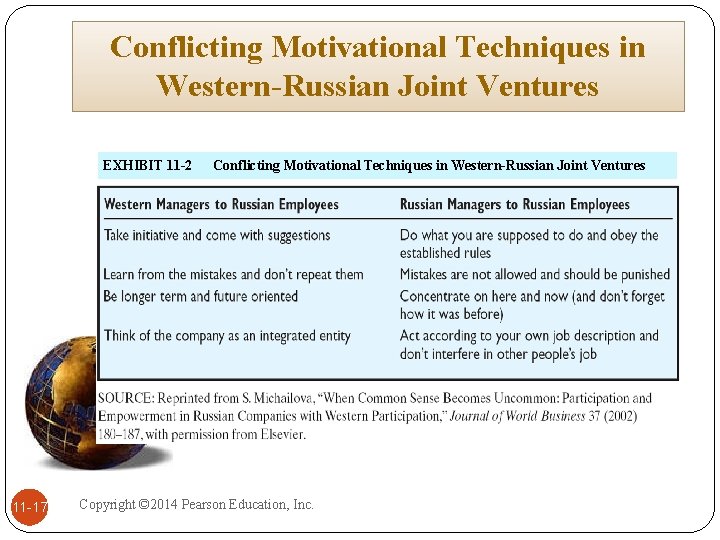 Conflicting Motivational Techniques in Western-Russian Joint Ventures

EXHIBIT 11-2 Conflicting Motivational Techniques in Western-Russian Joint Ventures

| Western Managers to Russian Employees | Russian Managers to Russian Employees |
|---|---|
| Take initiative and come with suggestions | Do what you are supposed to do and obey the established rules |
| Learn from the mistakes and don't repeat them | Mistakes are not allowed and should be punished |
| Be longer term and future oriented | Concentrate on here and now (and don't forget how it was before) |
| Think of the company as an integrated entity | Act according to your own job description and don't interfere in other people's job |

SOURCE: Reprinted from S. Michailova, "When Common Sense Becomes Uncommon: Participation and Empowerment in Russian Companies with Western Participation," Journal of World Business 37 (2002) 180–187, with permission from Elsevier.

11-17

Copyright ©2014 Pearson Education, Inc.